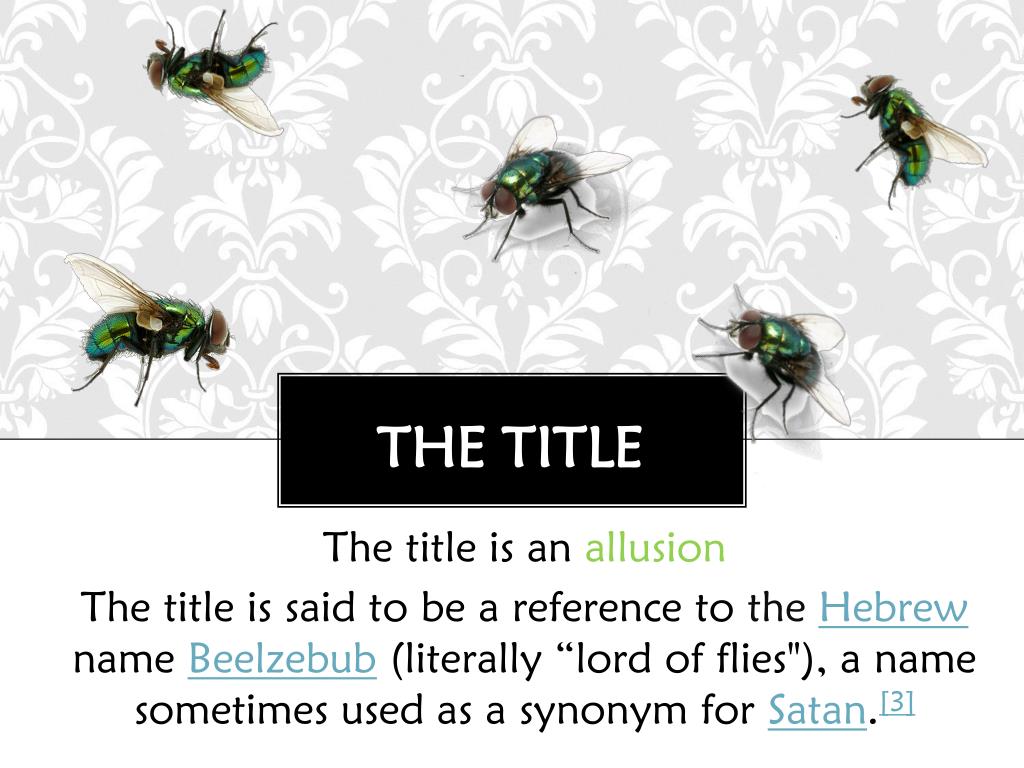 THE TITLE

The title is an allusion

The title is said to be a reference to the Hebrew name Beelzebub (literally “lord of flies"), a name sometimes used as a synonym for Satan.[3]